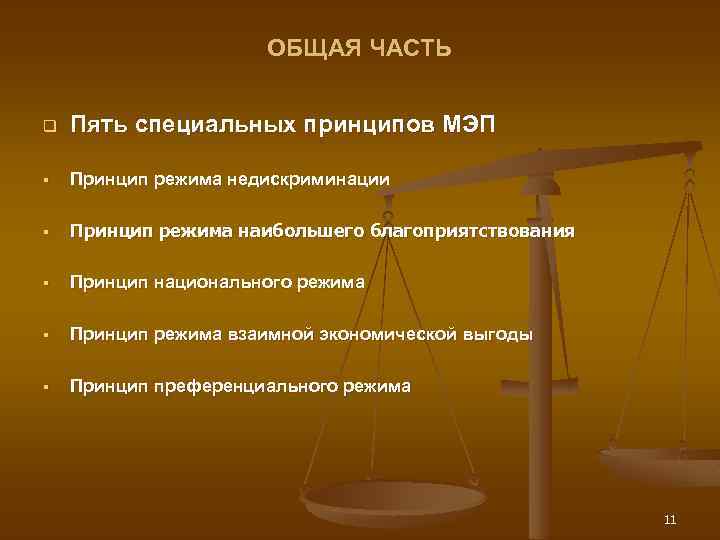 ОБЩАЯ ЧАСТЬ

Пять специальных принципов МЭП

Принцип режима недискриминации

Принцип режима наибольшего благоприятствования

Принцип национального режима

Принцип режима взаимной экономической выгоды

Принцип преференциального режима

11